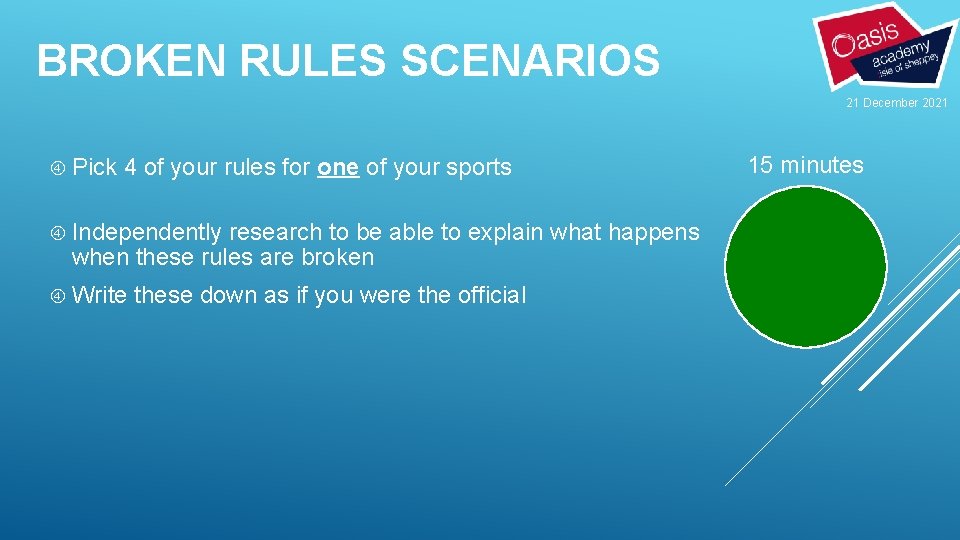 BROKEN RULES SCENARIOS

Oasis academy isle of sheppey

21 December 2021

Pick 4 of your rules for one of your sports

Independently research to be able to explain what happens when these rules are broken

Write these down as if you were the official

15 minutes